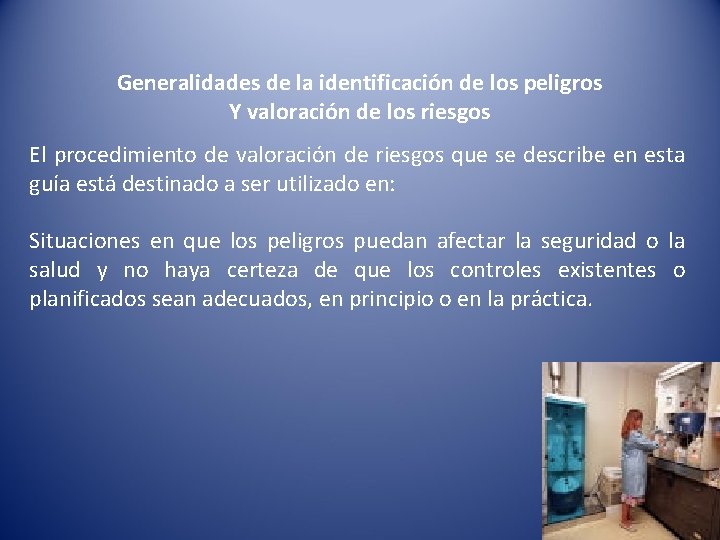 Generalidades de la identificación de los peligros
Y valoración de los riesgos

El procedimiento de valoración de riesgos que se describe en esta guía está destinado a ser utilizado en:

Situaciones en que los peligros puedan afectar la seguridad o la salud y no haya certeza de que los controles existentes o planificados sean adecuados, en principio o en la práctica.